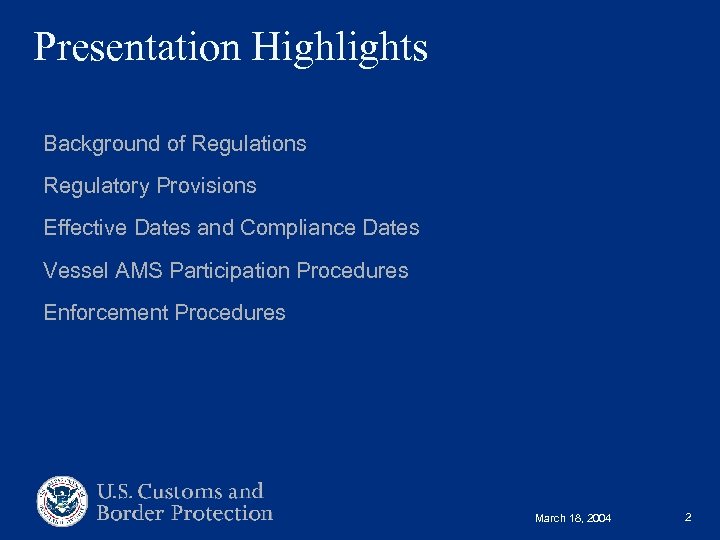 Presentation Highlights

Background of Regulations

Regulatory Provisions

Effective Dates and Compliance Dates

Vessel AMS Participation Procedures

Enforcement Procedures

U.S. Customs and Border Protection

March 18, 2004

2